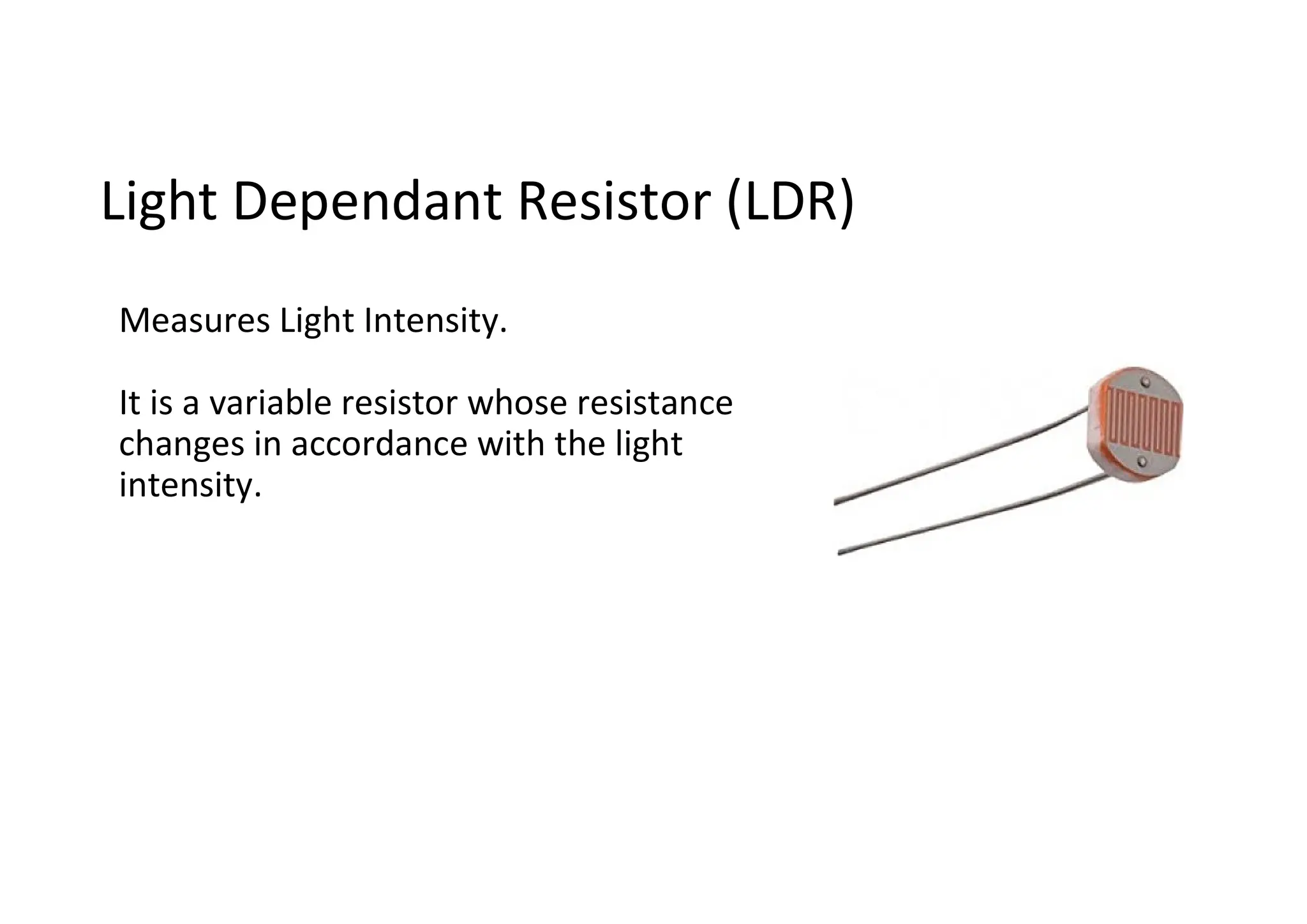 Light Dependant Resistor (LDR)

Measures Light Intensity.

It is a variable resistor whose resistance changes in accordance with the light intensity.